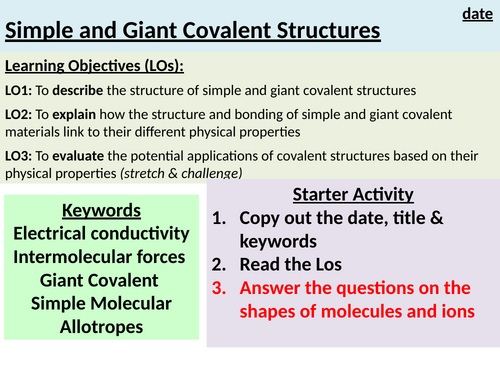 date

Simple and Giant Covalent Structures

Learning Objectives (LOs):

LO1: To describe the structure of simple and giant covalent structures

LO2: To explain how the structure and bonding of simple and giant covalent materials link to their different physical properties

LO3: To evaluate the potential applications of covalent structures based on their physical properties (stretch & challenge)

Keywords
Electrical conductivity
Intermolecular forces
Giant Covalent
Simple Molecular
Allotropes

Starter Activity
1. Copy out the date, title & keywords
2. Read the Los
3. Answer the questions on the shapes of molecules and ions